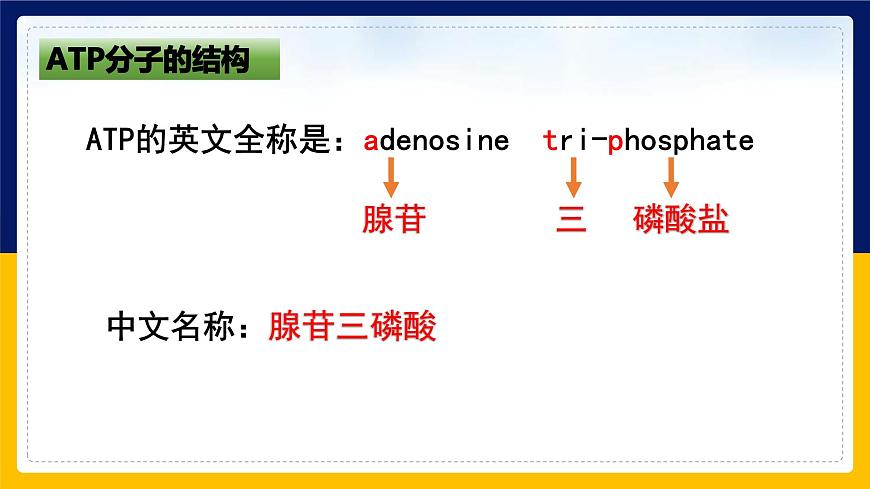 ATP分子的结构

ATP的英文全称是：adenosine tri-phosphate

腺苷 三 磷酸盐

中文名称：腺苷三磷酸